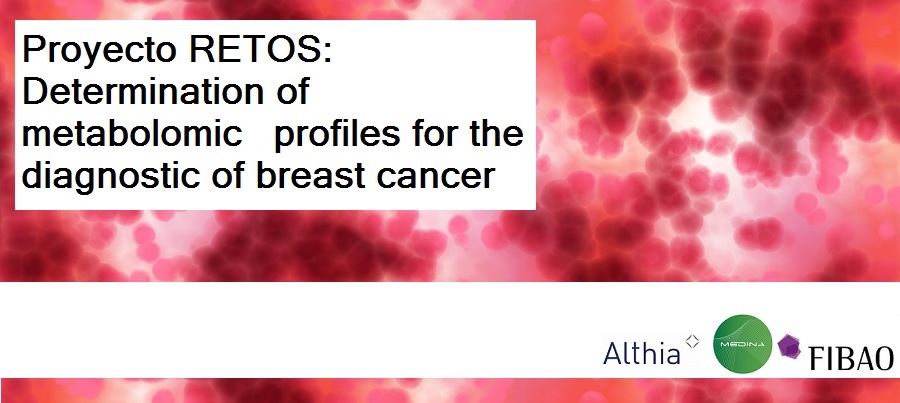 Proyecto RETOS: Determination of metabolomic profiles for the diagnostic of breast cancer

Althia

MEDINA

FIBAO